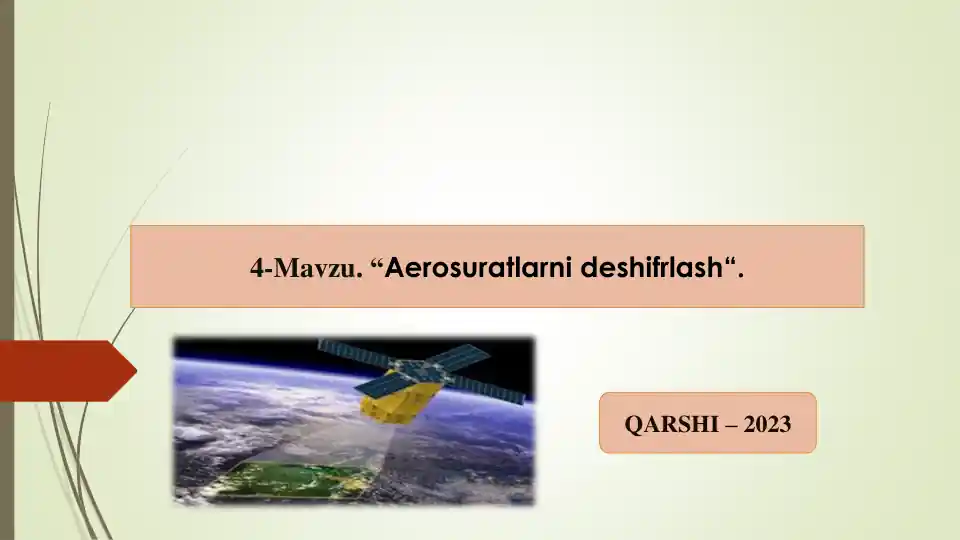 4-Mavzu. “Aerosuratlarni deshifrlash“.

QARSHI – 2023